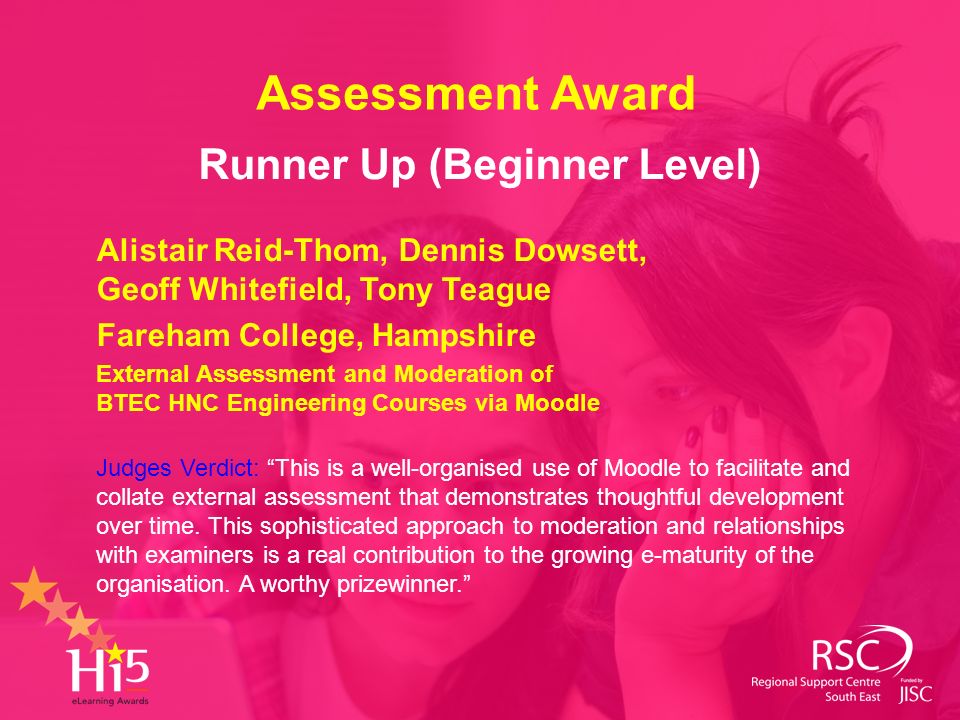 Assessment Award

Runner Up (Beginner Level)

Alistair Reid-Thom, Dennis Dowsett, Geoff Whitefield, Tony Teague

Fareham College, Hampshire

External Assessment and Moderation of BTEC HNC Engineering Courses via Moodle

Judges Verdict: “This is a well-organised use of Moodle to facilitate and collate external assessment that demonstrates thoughtful development over time. This sophisticated approach to moderation and relationships with examiners is a real contribution to the growing e-maturity of the organisation. A worthy prizewinner.”

Hi5
eLearning Awards

RSC
Regional Support Centre
South East
Funded by
JISC